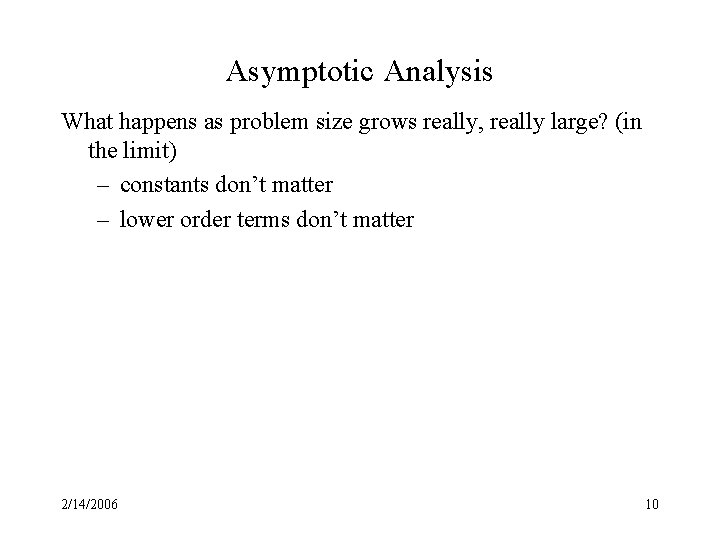 Asymptotic Analysis

What happens as problem size grows really, really large? (in the limit)

– constants don’t matter

– lower order terms don’t matter

2/14/2006

10